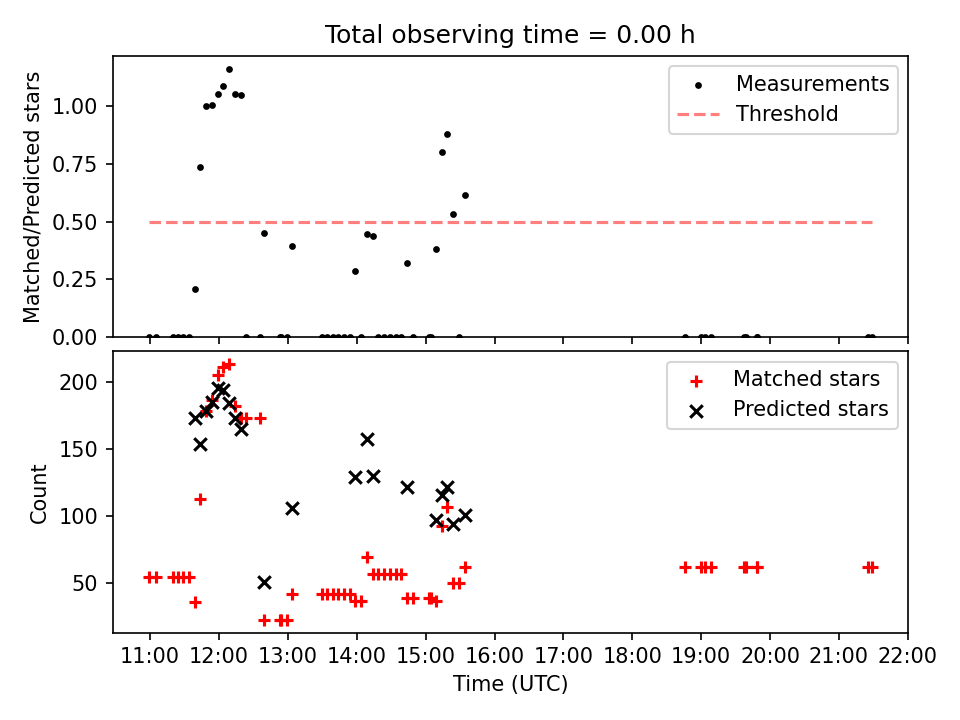 Total observing time = 0.00 h

Matched/Predicted stars

1.00
0.75
0.50
0.25
0.00

Measurements
Threshold

Count

200
150
100
50

Matched stars
Predicted stars

11:00 12:00 13:00 14:00 15:00 16:00 17:00 18:00 19:00 20:00 21:00 22:00

Time (UTC)